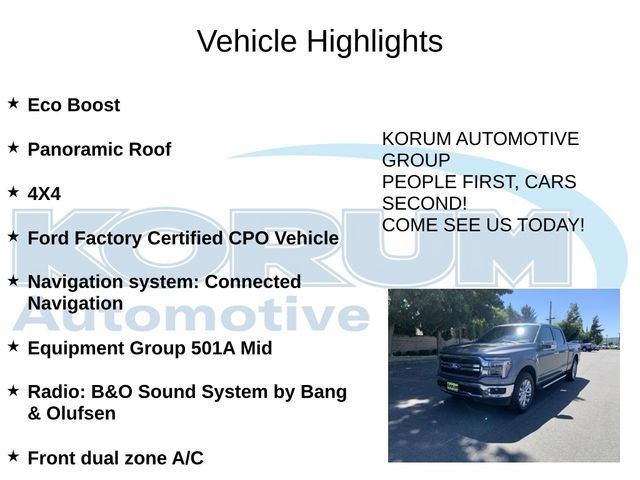 Vehicle Highlights

★ Eco Boost

★ Panoramic Roof

★ 4X4

★ Ford Factory Certified CPO Vehicle

★ Navigation system: Connected Navigation

★ Equipment Group 501A Mid

★ Radio: B&O Sound System by Bang & Olufsen

★ Front dual zone A/C

KORUM AUTOMOTIVE GROUP
PEOPLE FIRST, CARS SECOND!
COME SEE US TODAY!

KORUM Automotive